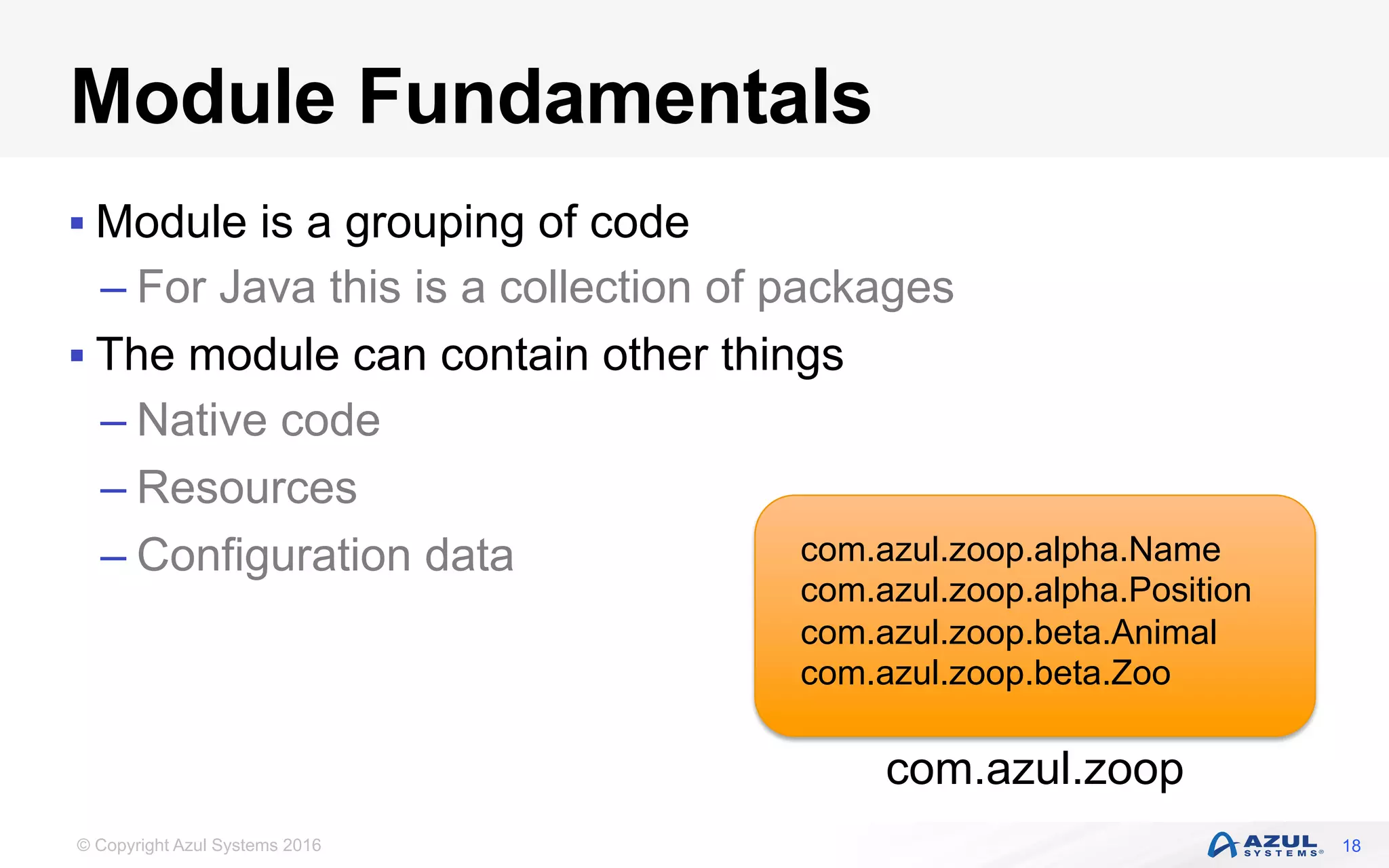 Module Fundamentals

▪ Module is a grouping of code
– For Java this is a collection of packages
▪ The module can contain other things
– Native code
– Resources
– Configuration data

com.azul.zoop.alpha.Name
com.azul.zoop.alpha.Position
com.azul.zoop.beta.Animal
com.azul.zoop.beta.Zoo

com.azul.zoop

© Copyright Azul Systems 2016

AZUL SYSTEMS®

18